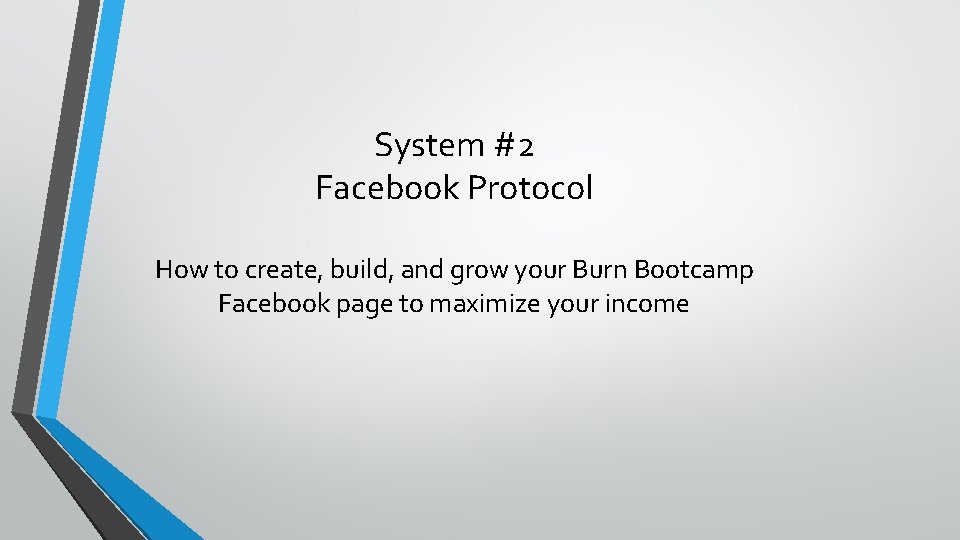 System #2
Facebook Protocol

How to create, build, and grow your Burn Bootcamp Facebook page to maximize your income